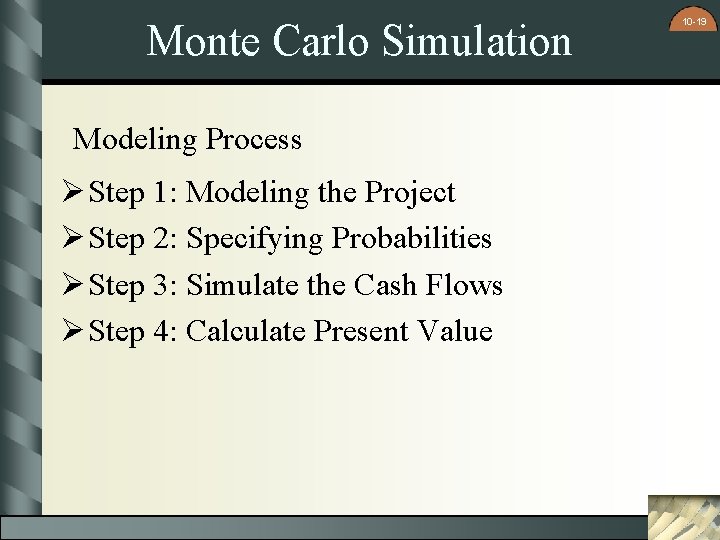 10-19

Monte Carlo Simulation

Modeling Process

➢ Step 1: Modeling the Project

➢ Step 2: Specifying Probabilities

➢ Step 3: Simulate the Cash Flows

➢ Step 4: Calculate Present Value